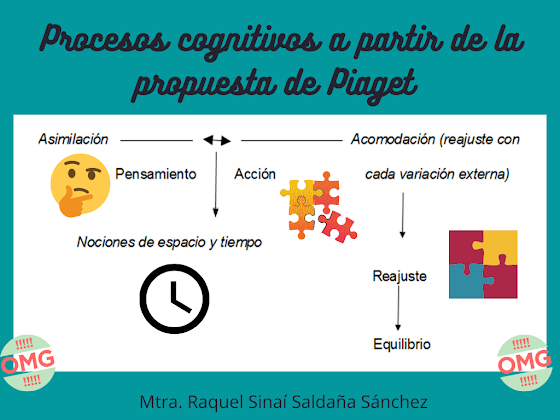 Procesos cognitivos a partir de la propuesta de Piaget

Asimilación

Acomodación (reajuste con cada variación externa)

Pensamiento

Acción

Nociones de espacio y tiempo

Reajuste

Equilibrio

!!!!!
OMG
!!!!!

!!!!!
OMG
!!!!!

Mtra. Raquel Sinaí Saldaña Sánchez